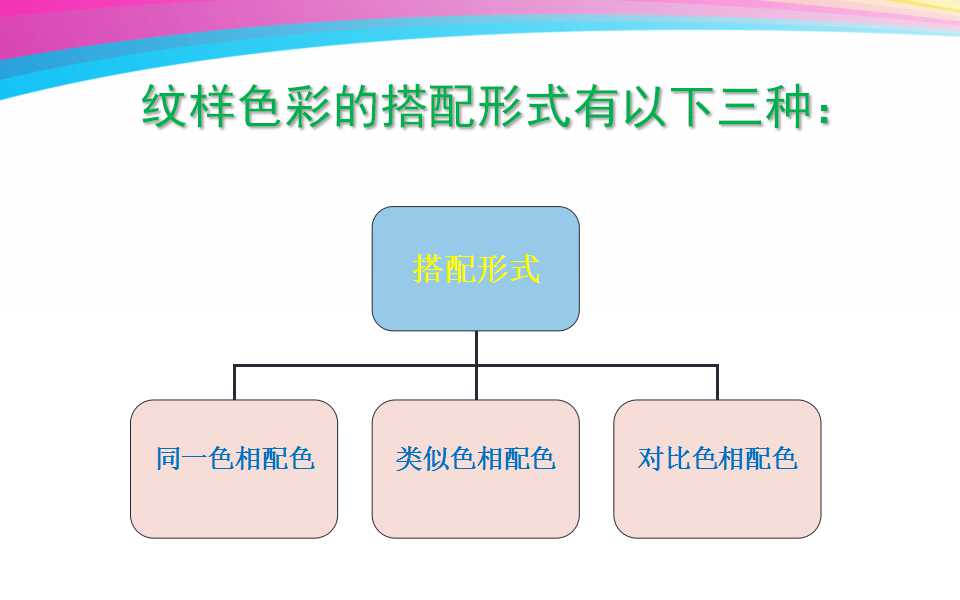 纹样色彩的搭配形式有以下三种：

搭配形式

同一色相配色

类似色相配色

对比色相配色